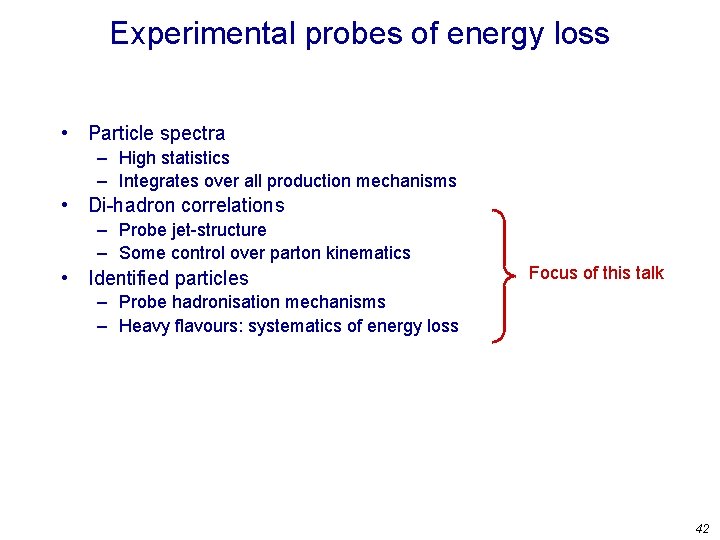 Experimental probes of energy loss

• Particle spectra
– High statistics
– Integrates over all production mechanisms
• Di-hadron correlations
– Probe jet-structure
– Some control over parton kinematics
• Identified particles
– Probe hadronisation mechanisms
– Heavy flavours: systematics of energy loss

Focus of this talk

42